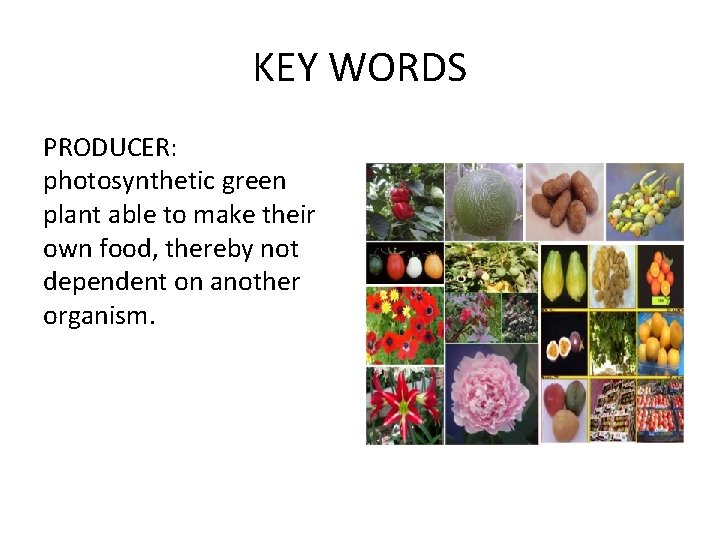 KEY WORDS

PRODUCER: photosynthetic green plant able to make their own food, thereby not dependent on another organism.